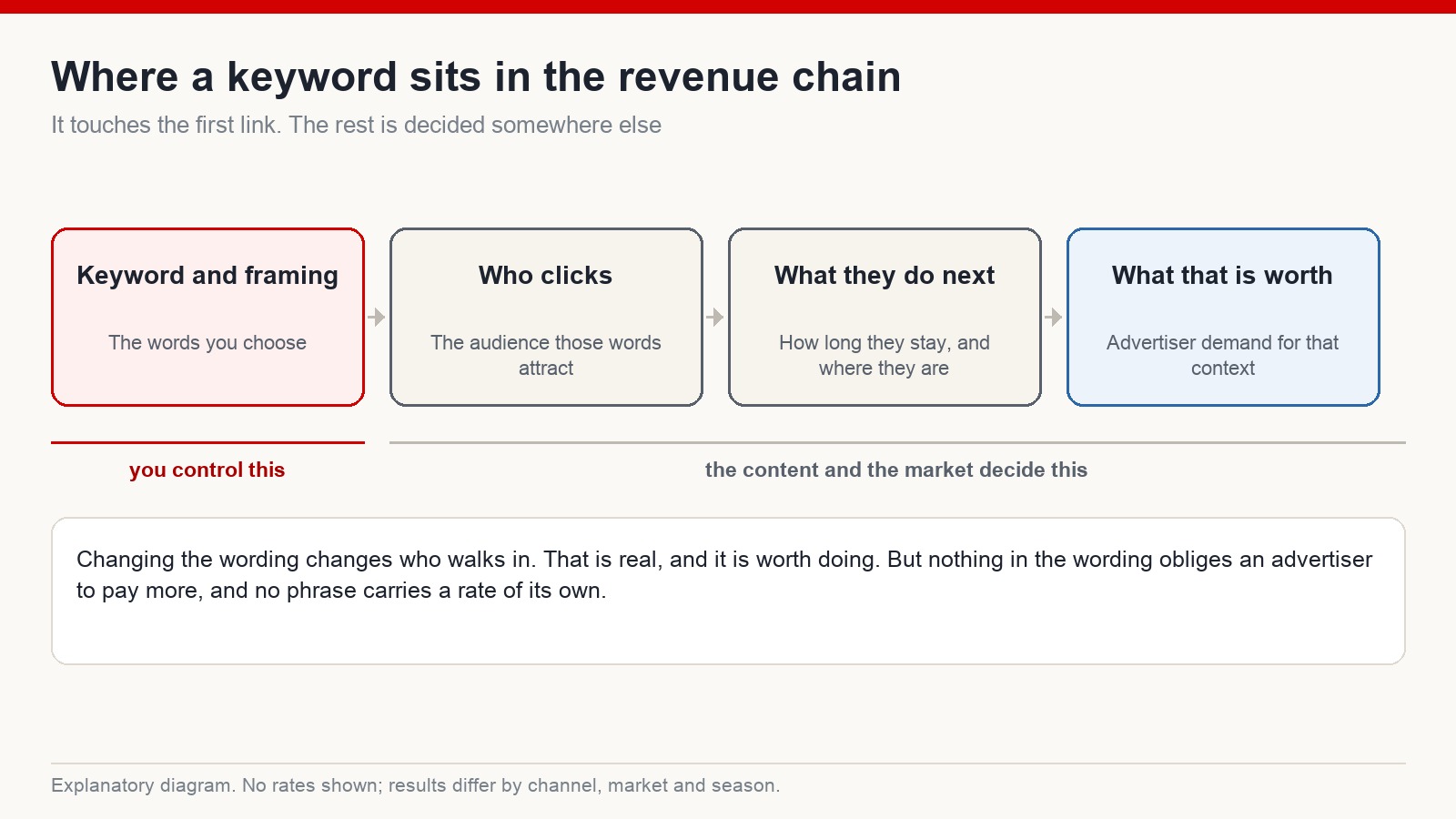 Where a keyword sits in the revenue chain

It touches the first link. The rest is decided somewhere else

Keyword and framing

The words you choose

Who clicks

The audience those words attract

What they do next

How long they stay, and where they are

What that is worth

Advertiser demand for that context

you control this

the content and the market decide this

Changing the wording changes who walks in. That is real, and it is worth doing. But nothing in the wording obliges an advertiser to pay more, and no phrase carries a rate of its own.

Explanatory diagram. No rates shown; results differ by channel, market and season.